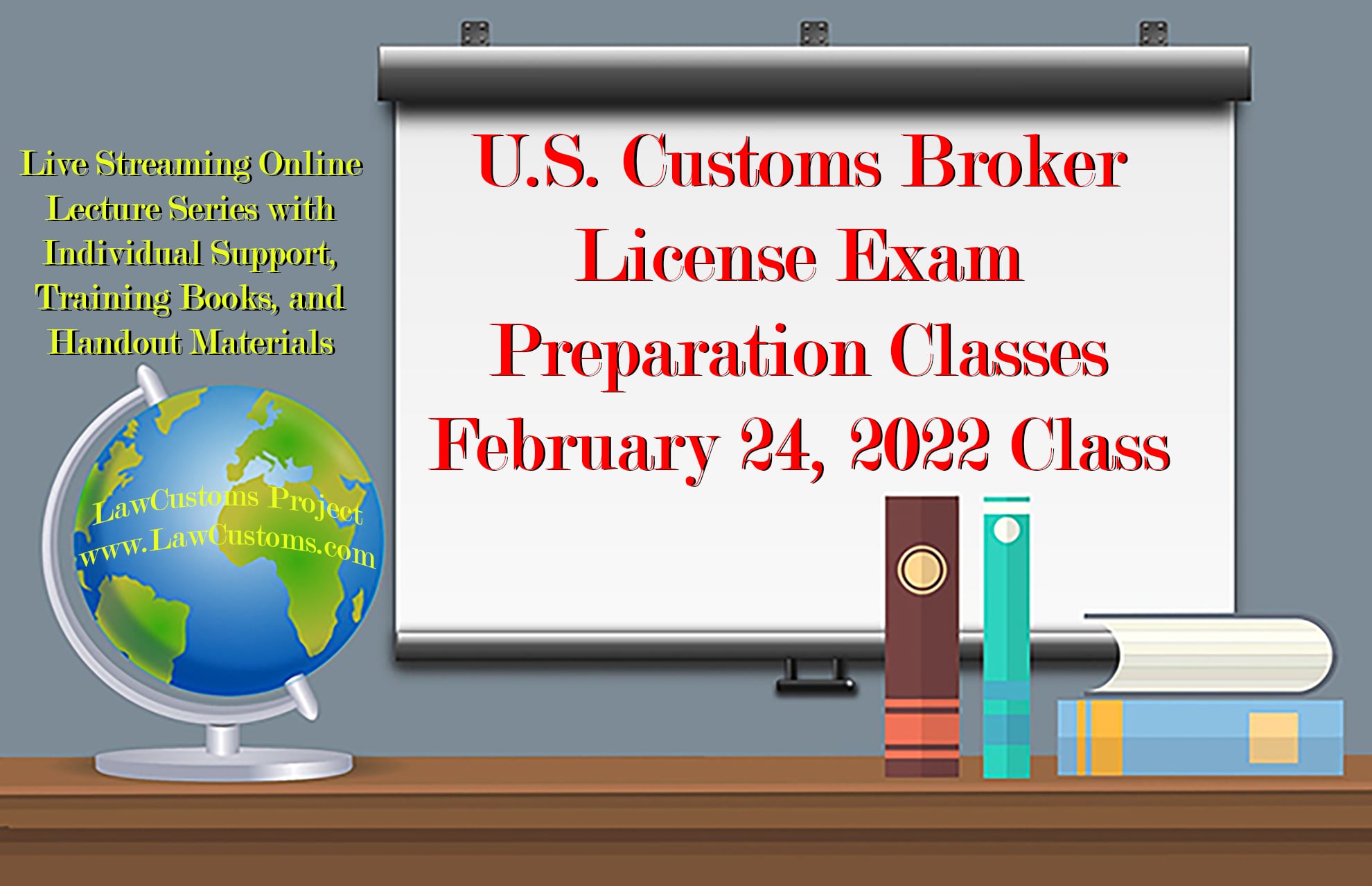 Live Streaming Online Lecture Series with Individual Support, Training Books, and Handout Materials

U.S. Customs Broker License Exam Preparation Classes February 24, 2022 Class

LawCustoms Project
www.LawCustoms.com